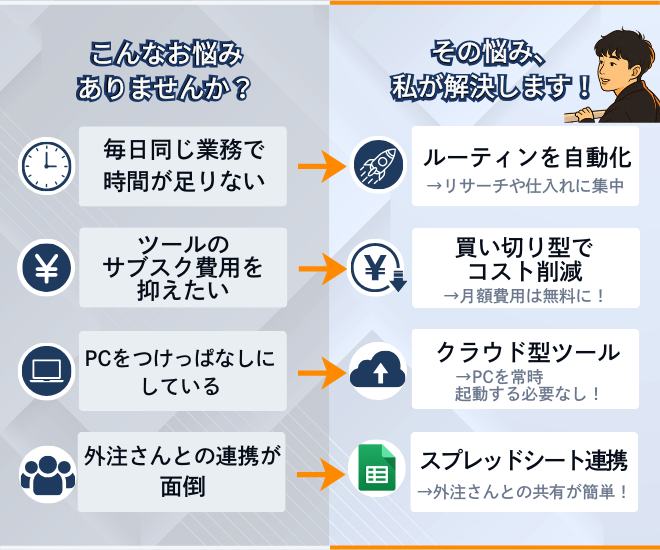 こんなお悩み
ありませんか？

毎日同じ業務で
時間が足りない

ツールの
サブスク費用を
抑えたい

PCをつけっぱなしに
している

外注さんとの連携が
面倒

その悩み、
私が解決します！

ルーティンを自動化
→リサーチや仕入れに集中

買い切り型で
コスト削減
→月額費用は無料に！

クラウド型ツール
→PCを常時
起動する必要なし！

スプレッドシート連携
→外注さんとの共有が簡単！